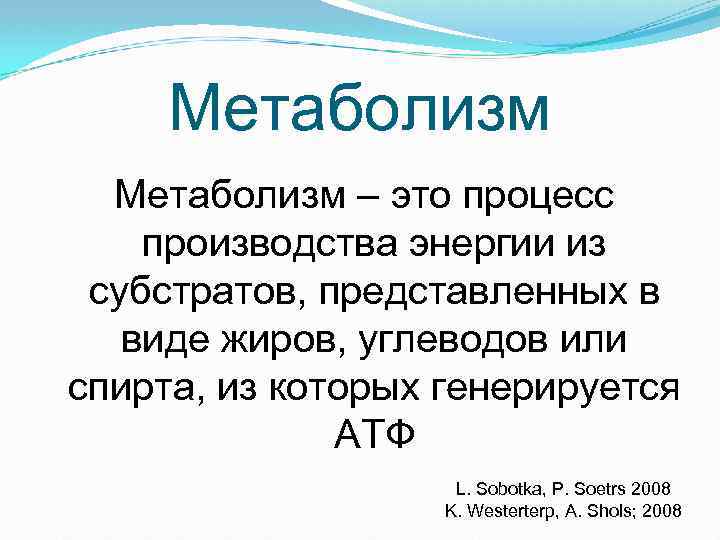 Метаболизм

Метаболизм – это процесс производства энергии из субстратов, представленных в виде жиров, углеводов или спирта, из которых генерируется АТФ

L. Sobotka, P. Soetrs 2008
K. Westerterp, A. Shols; 2008